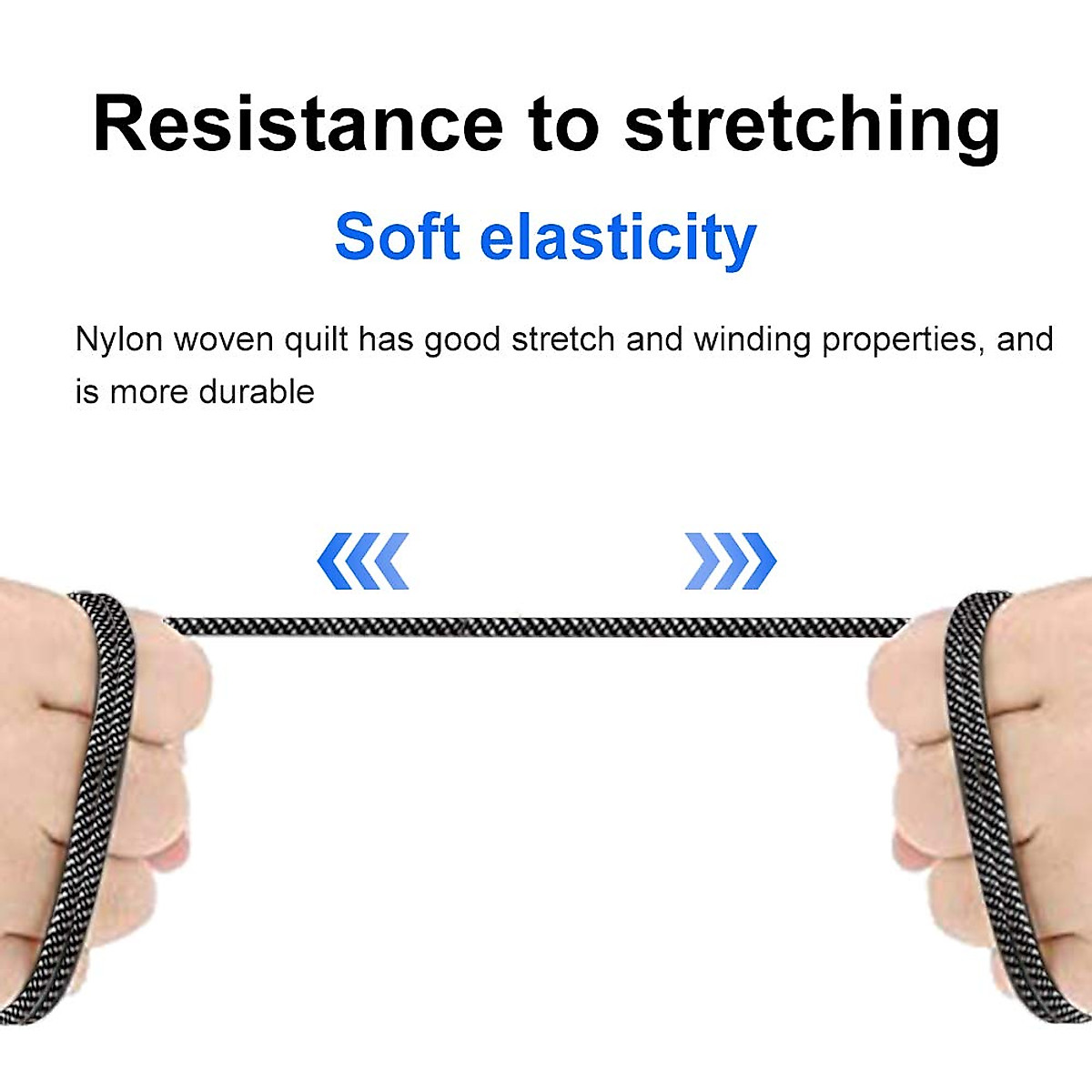 Resistance to stretching

Soft elasticity

Nylon woven quilt has good stretch and winding properties, and is more durable